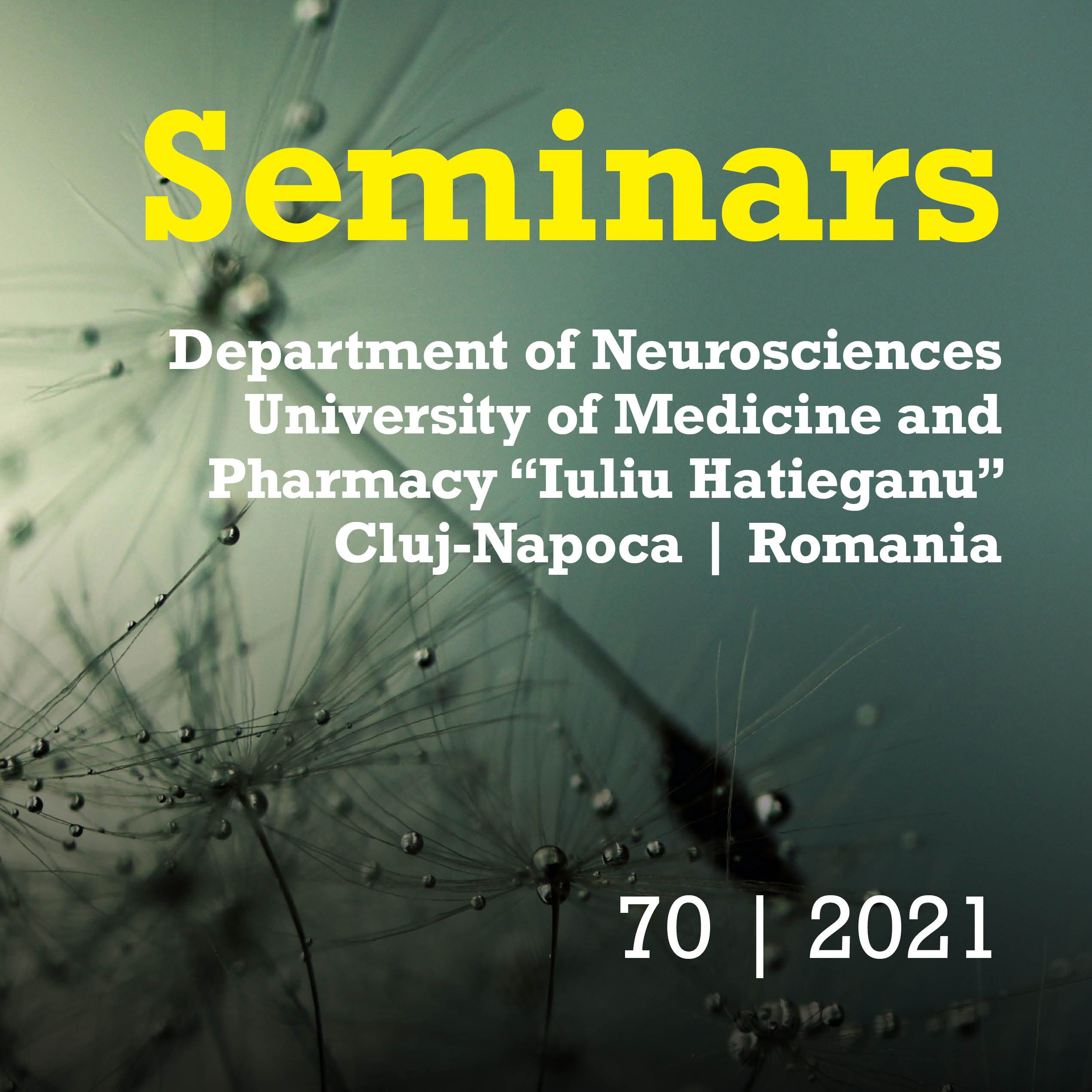 Seminars

Department of Neurosciences
University of Medicine and
Pharmacy “Iuliu Hatieganu”
Cluj-Napoca | Romania

70 | 2021